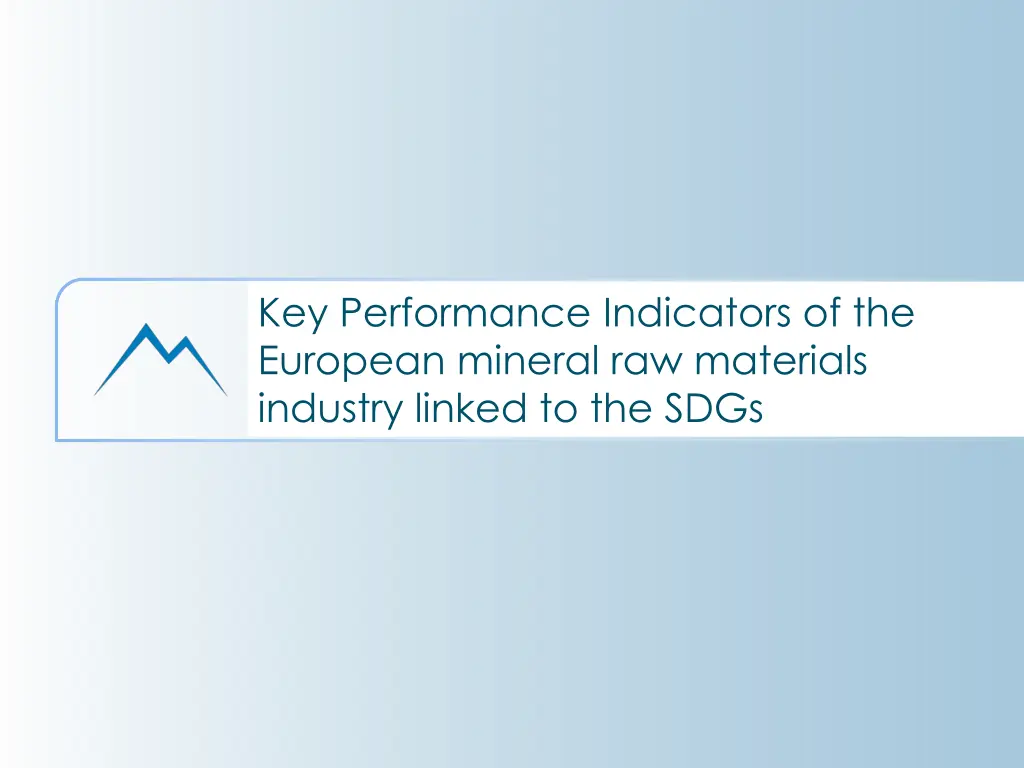 Key Performance Indicators of the European mineral raw materials industry linked to the SDGs